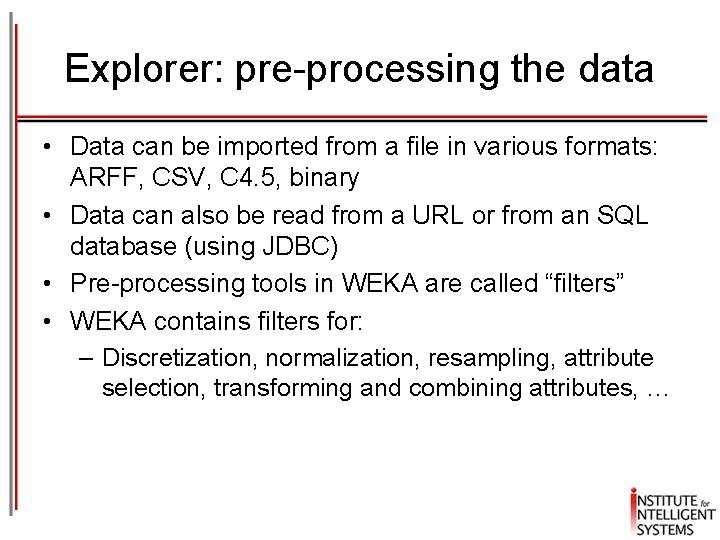 Explorer: pre-processing the data

• Data can be imported from a file in various formats: ARFF, CSV, C4.5, binary
• Data can also be read from a URL or from an SQL database (using JDBC)
• Pre-processing tools in WEKA are called “filters”
• WEKA contains filters for:
– Discretization, normalization, resampling, attribute selection, transforming and combining attributes, …

INSTITUTE for INTELLIGENT SYSTEMS